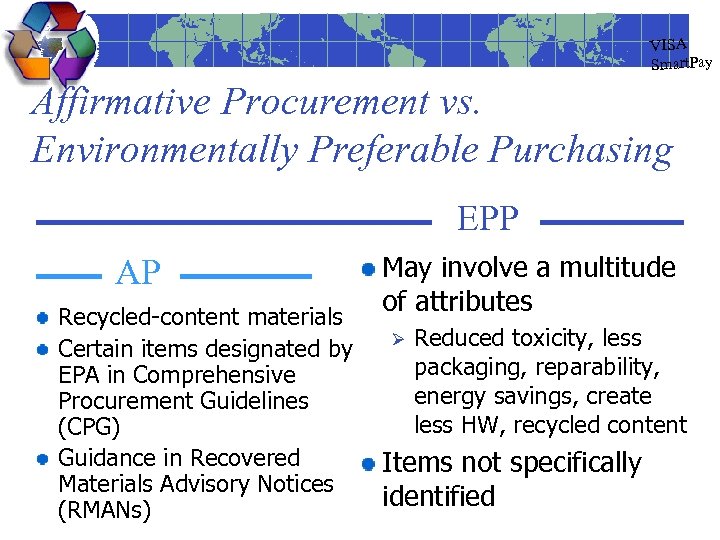 VISA SmartPay

Affirmative Procurement vs. Environmentally Preferable Purchasing

AP

- Recycled-content materials
- Certain items designated by EPA in Comprehensive Procurement Guidelines (CPG)
- Guidance in Recovered Materials Advisory Notices (RMANs)

EPP

- May involve a multitude of attributes
  - Reduced toxicity, less packaging, reparability, energy savings, create less HW, recycled content
- Items not specifically identified